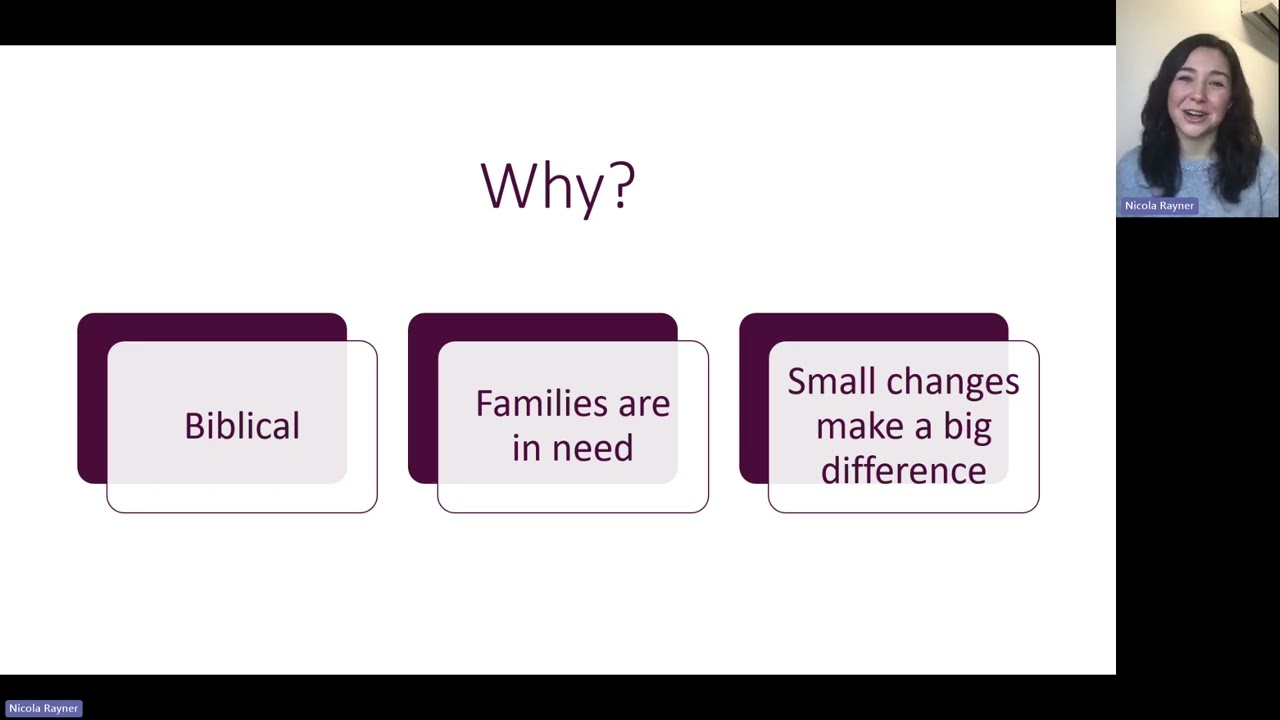 Why?

Biblical

Families are in need

Small changes make a big difference

Nicola Rayner

Nicola Rayner